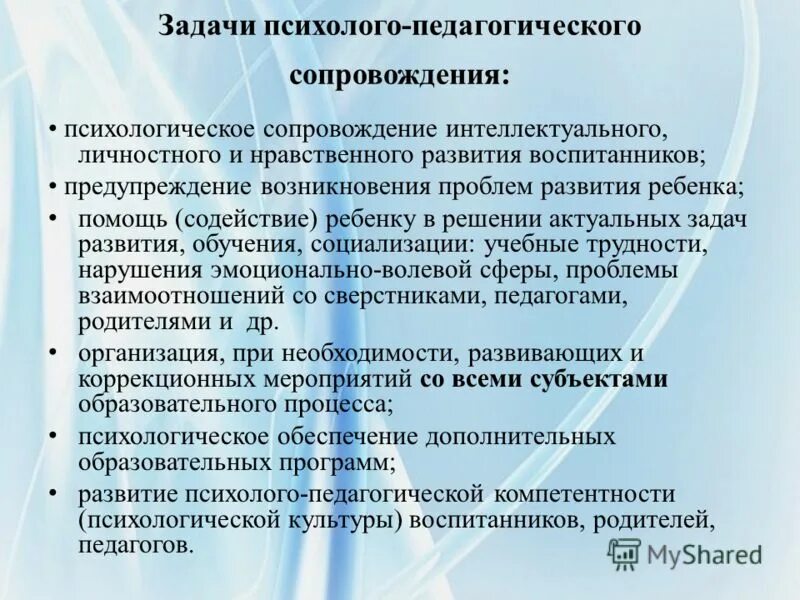 Задачи психолого-педагогического сопровождения:

• психологическое сопровождение интеллектуального, личностного и нравственного развития воспитанников;

• предупреждение возникновения проблем развития ребенка;

• помощь (содействие) ребенку в решении актуальных задач развития, обучения, социализации: учебные трудности, нарушения эмоционально-волевой сферы, проблемы взаимоотношений со сверстниками, педагогами, родителями и др.

• организация, при необходимости, развивающих и коррекционных мероприятий со всеми субъектами образовательного процесса;

• психологическое обеспечение дополнительных образовательных программ;

• развитие психолого-педагогической компетентности (психологической культуры) воспитанников, родителей, педагогов.

MyShared